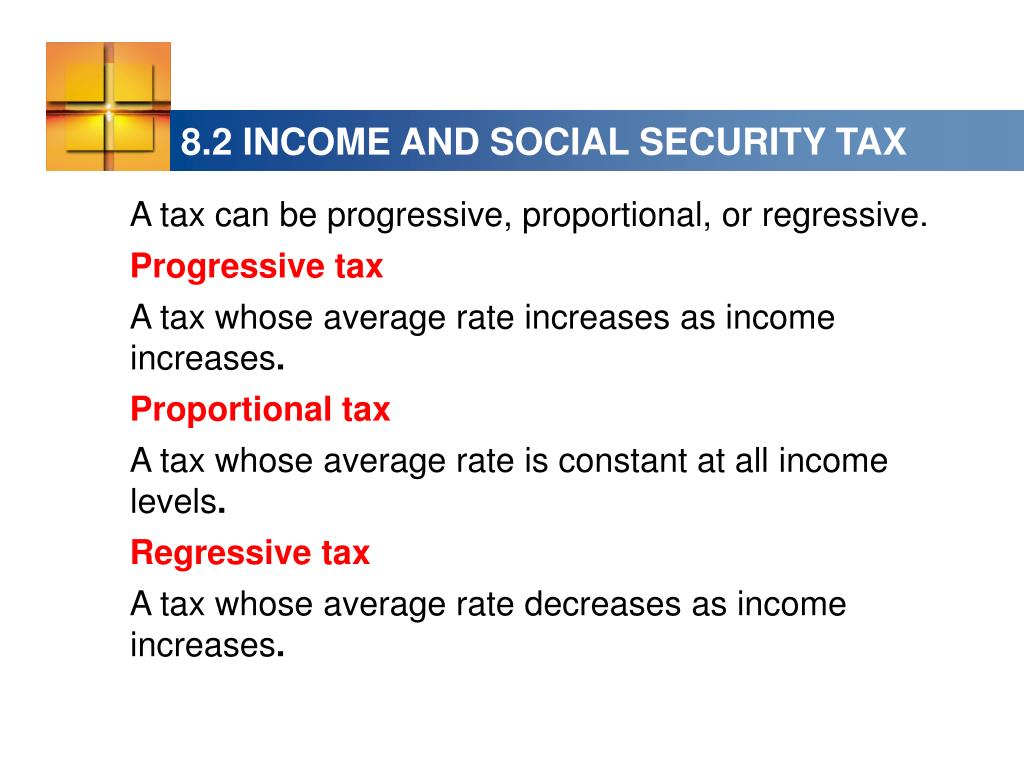 8.2 INCOME AND SOCIAL SECURITY TAX

A tax can be progressive, proportional, or regressive.

Progressive tax

A tax whose average rate increases as income increases.

Proportional tax

A tax whose average rate is constant at all income levels.

Regressive tax

A tax whose average rate decreases as income increases.